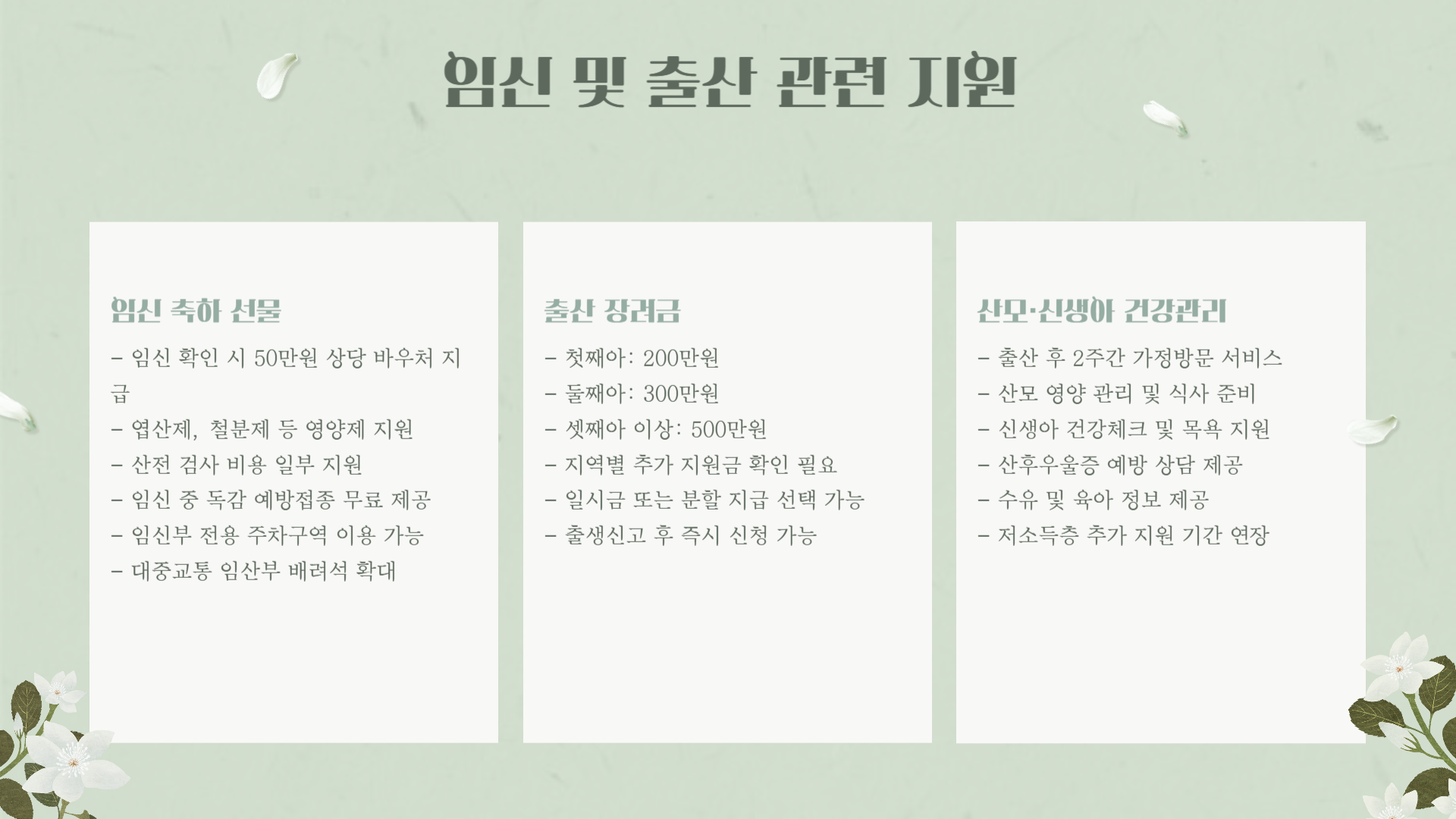 임신 및 출산 관련 지원

임신 축하 선물

- 임신 확인 시 50만원 상당 바우처 지급
- 엽산제, 철분제 등 영양제 지원
- 산전 검사 비용 일부 지원
- 임신 중 독감 예방접종 무료 제공
- 임신부 전용 주차구역 이용 가능
- 대중교통 임산부 배려석 확대

출산 장려금

- 첫째아: 200만원
- 둘째아: 300만원
- 셋째아 이상: 500만원
- 지역별 추가 지원금 확인 필요
- 일시금 또는 분할 지급 선택 가능
- 출생신고 후 즉시 신청 가능

산모·신생아 건강관리

- 출산 후 2주간 가정방문 서비스
- 산모 영양 관리 및 식사 준비
- 신생아 건강체크 및 목욕 지원
- 산후우울증 예방 상담 제공
- 수유 및 육아 정보 제공
- 저소득층 추가 지원 기간 연장